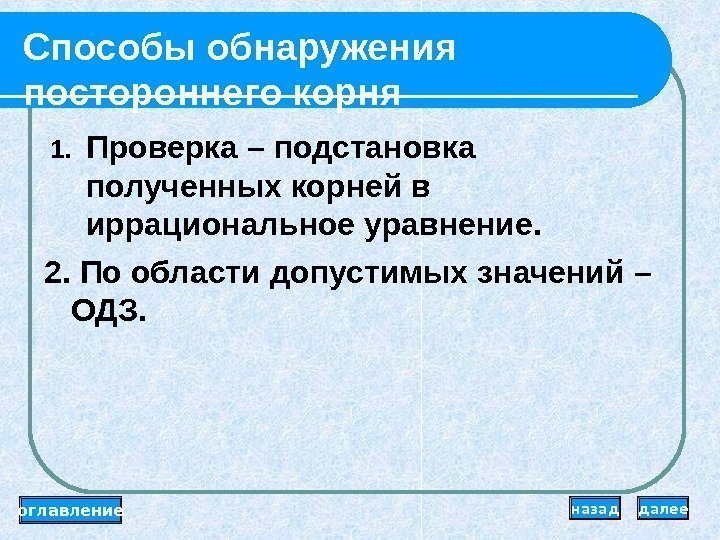 Способы обнаружения постороннего корня

1. Проверка – подстановка полученных корней в иррациональное уравнение.

2. По области допустимых значений – ОДЗ.

оглавление

назад

далее